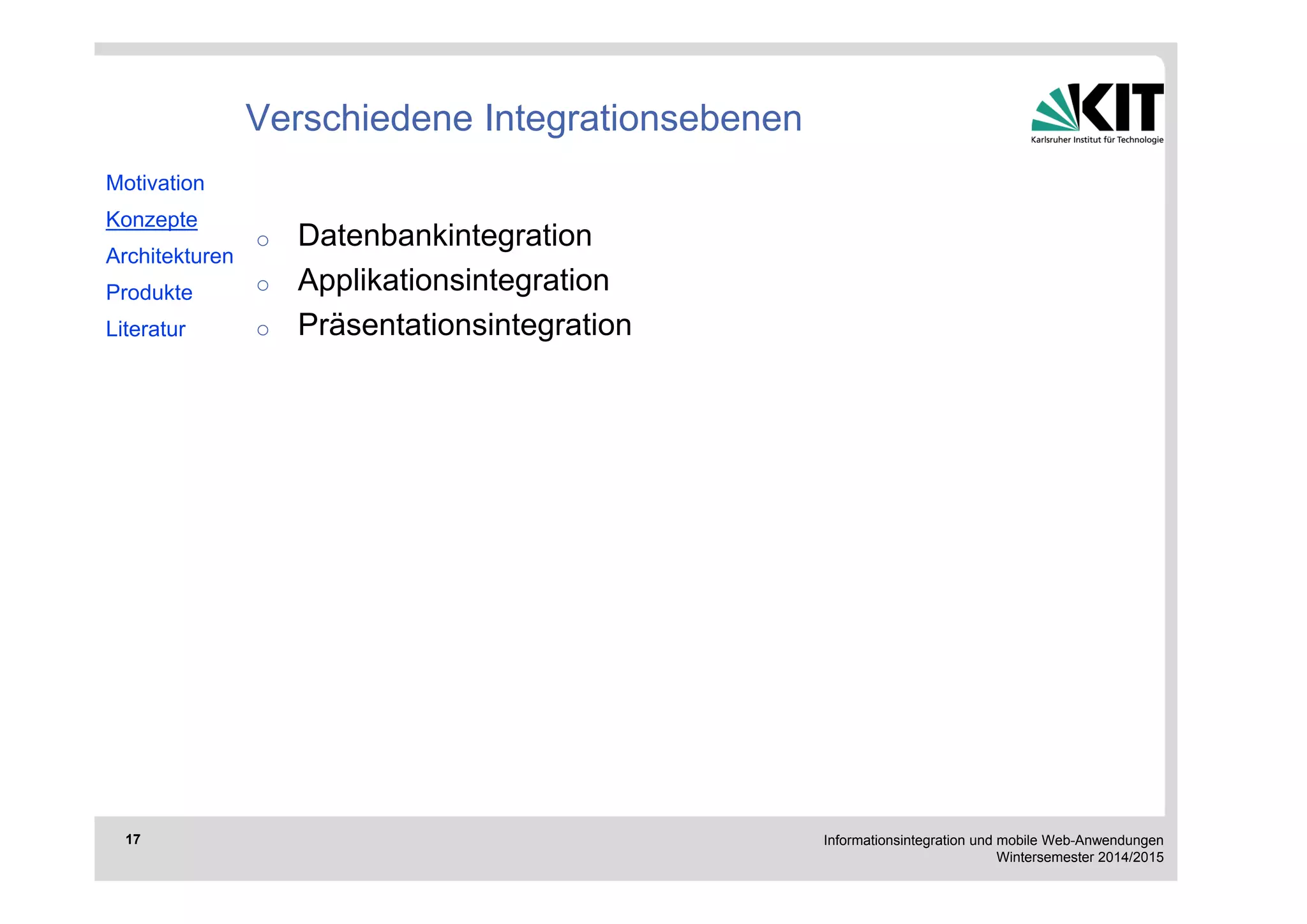 Verschiedene Integrationsebenen

KIT
Karlsruher Institut für Technologie

Motivation
Konzepte
Architekturen
Produkte
Literatur

○ Datenbankintegration
○ Applikationsintegration
○ Präsentationsintegration

17

Informationsintegration und mobile Web-Anwendungen
Wintersemester 2014/2015